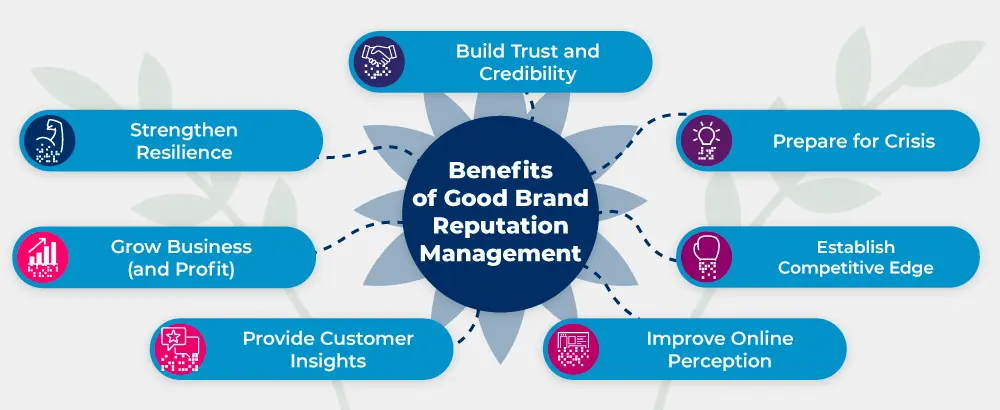 Benefits of Good Brand Reputation Management

Build Trust and Credibility

Prepare for Crisis

Establish Competitive Edge

Improve Online Perception

Provide Customer Insights

Grow Business (and Profit)

Strengthen Resilience